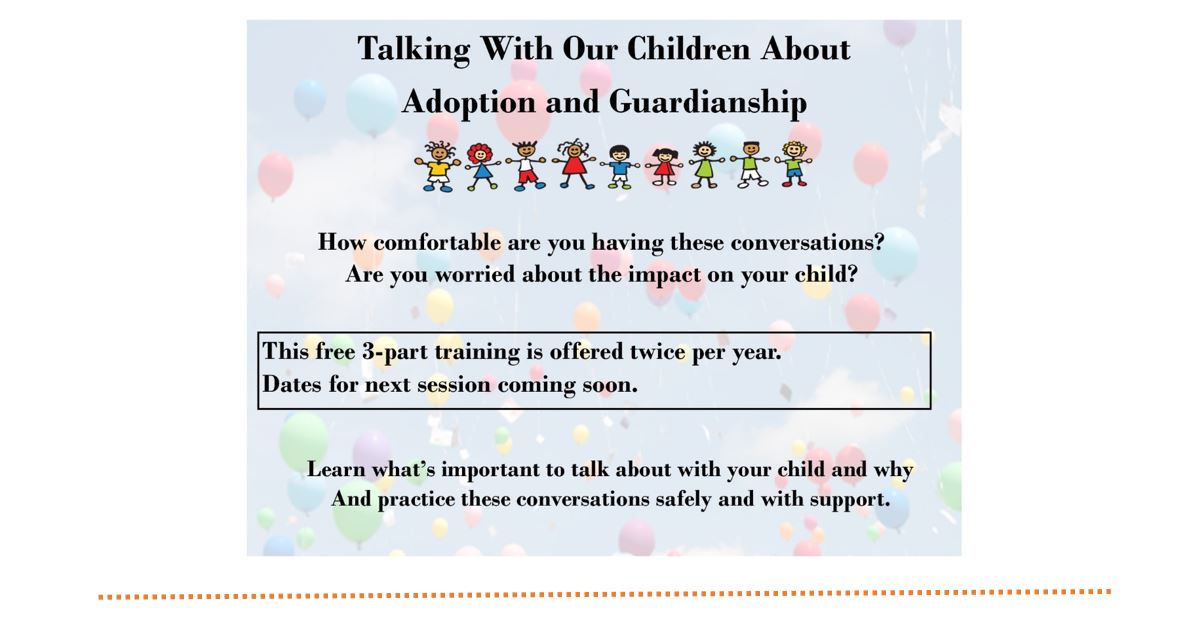 Talking With Our Children About Adoption and Guardianship

How comfortable are you having these conversations? Are you worried about the impact on your child?

This free 3-part training is offered twice per year.
Dates for next session coming soon.

Learn what's important to talk about with your child and why And practice these conversations safely and with support.